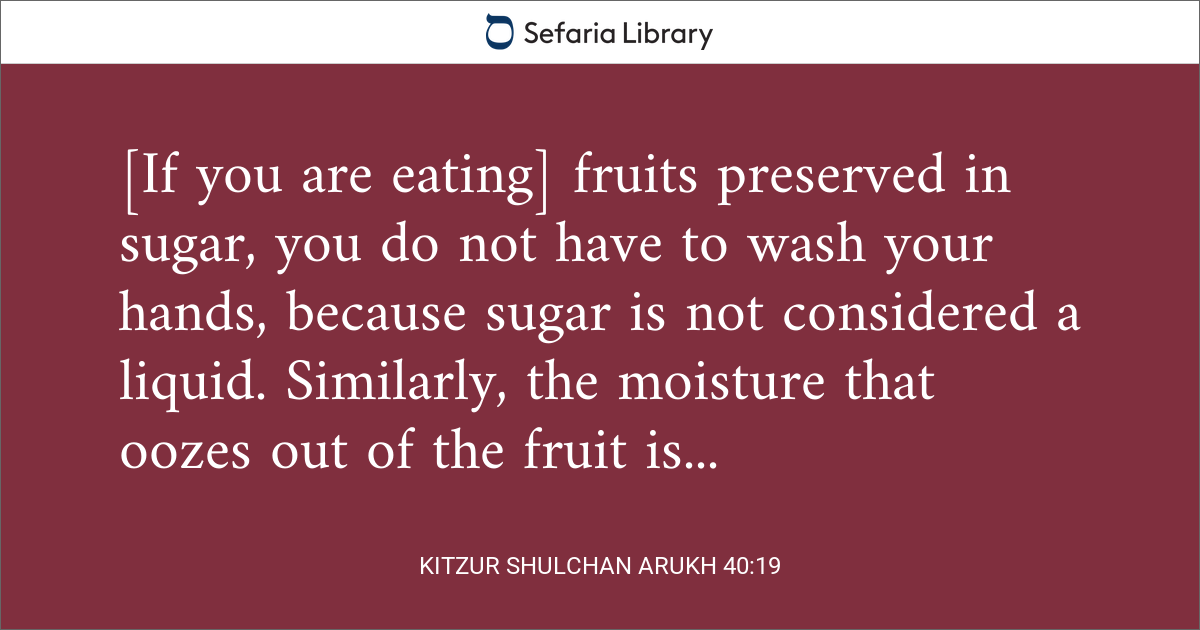 Sefaria Library

[If you are eating] fruits preserved in sugar, you do not have to wash your hands, because sugar is not considered a liquid. Similarly, the moisture that oozes out of the fruit is...

KITZUR SHULCHAN ARUKH 40:19